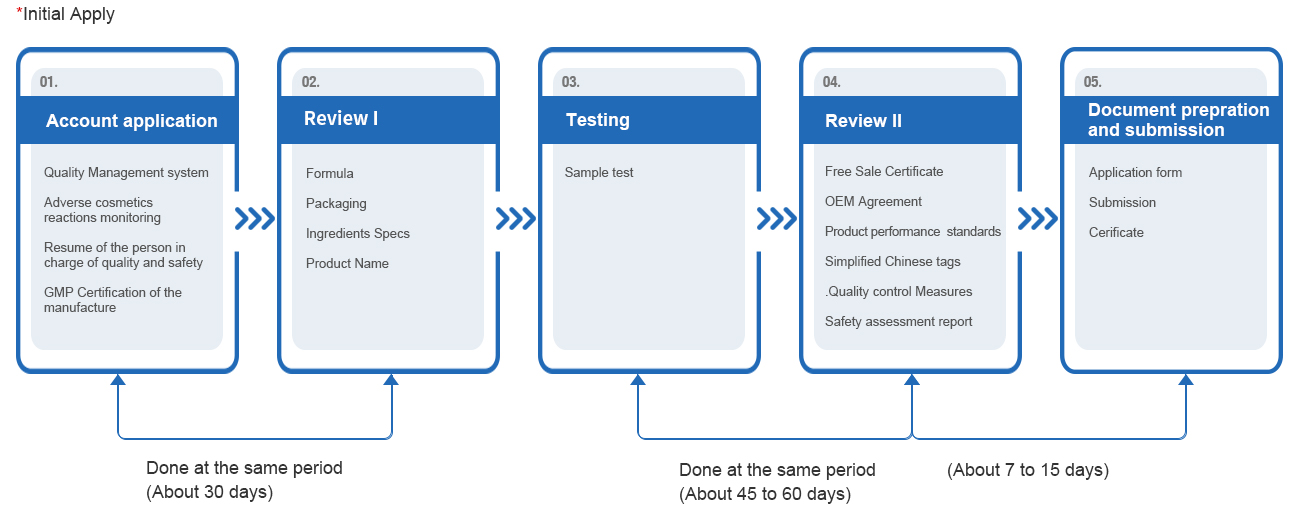 *Initial Apply

01.
Account application
Quality Management system
Adverse cosmetics reactions monitoring
Resume of the person in charge of quality and safety
GMP Certification of the manufacture

02.
Review I
Formula
Packaging
Ingredients Specs
Product Name

03.
Testing
Sample test

04.
Review II
Free Sale Certificate
OEM Agreement
Product performance standards
Simplified Chinese tags
.Quality control Measures
Safety assessment report

05.
Document prepration and submission
Application form
Submission
Cerificate

Done at the same period
(About 30 days)

Done at the same period
(About 45 to 60 days)

(About 7 to 15 days)